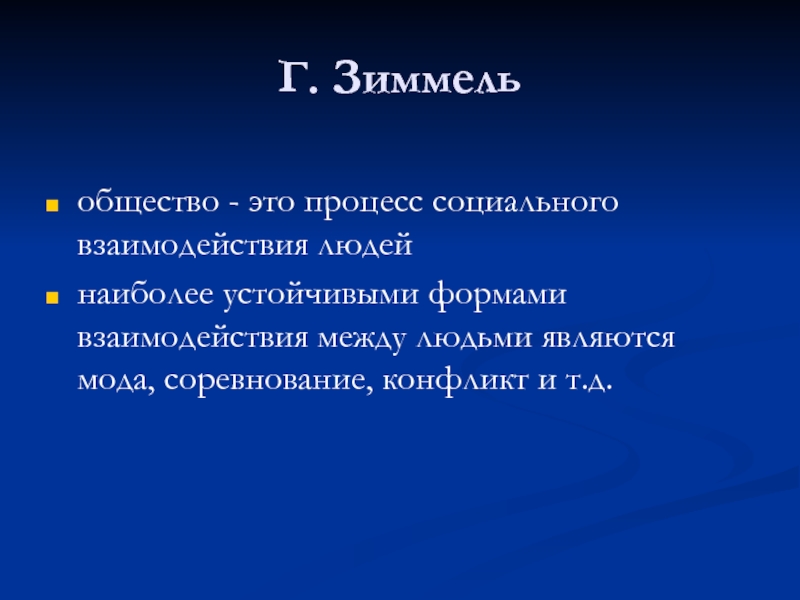 Г. Зиммель

общество - это процесс социального взаимодействия людей

наиболее устойчивыми формами взаимодействия между людьми являются мода, соревнование, конфликт и т.д.